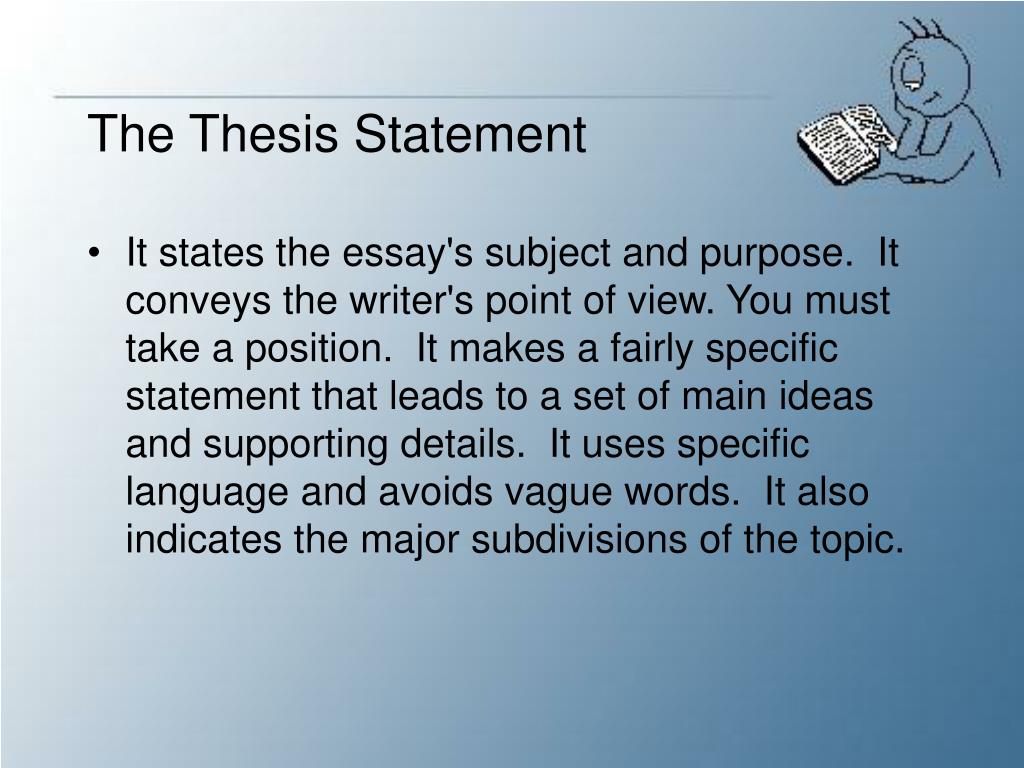 The Thesis Statement

• It states the essay's subject and purpose. It conveys the writer's point of view. You must take a position. It makes a fairly specific statement that leads to a set of main ideas and supporting details. It uses specific language and avoids vague words. It also indicates the major subdivisions of the topic.